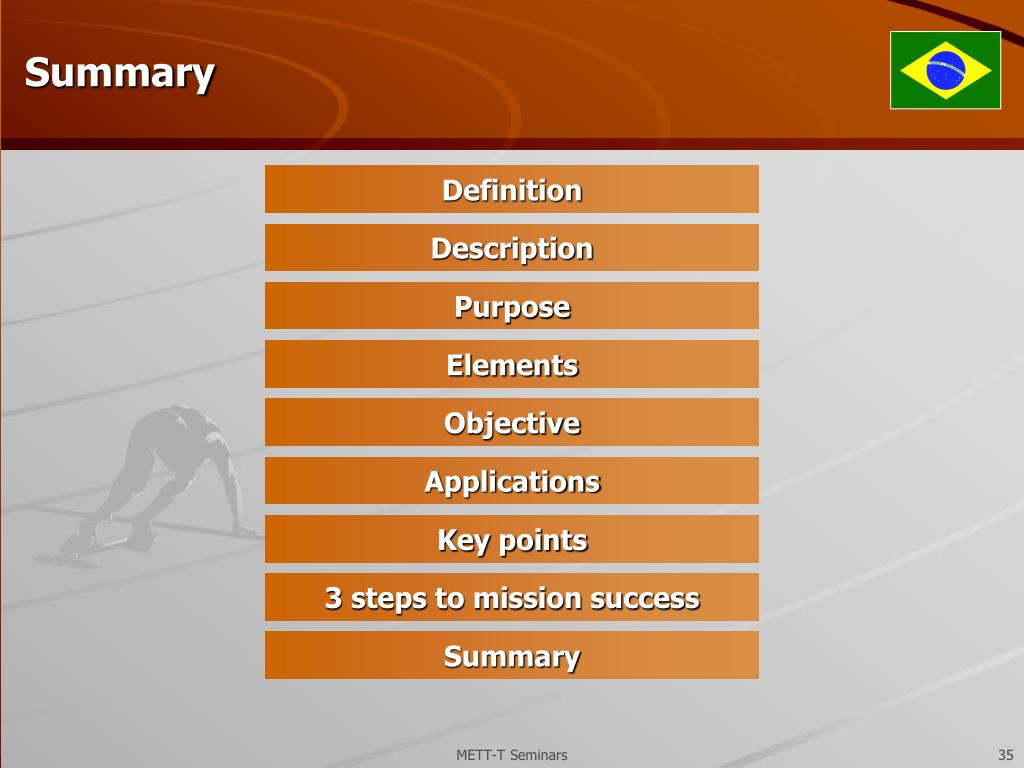 Summary

Definition

Description

Purpose

Elements

Objective

Applications

Key points

3 steps to mission success

Summary

METT-T Seminars

35